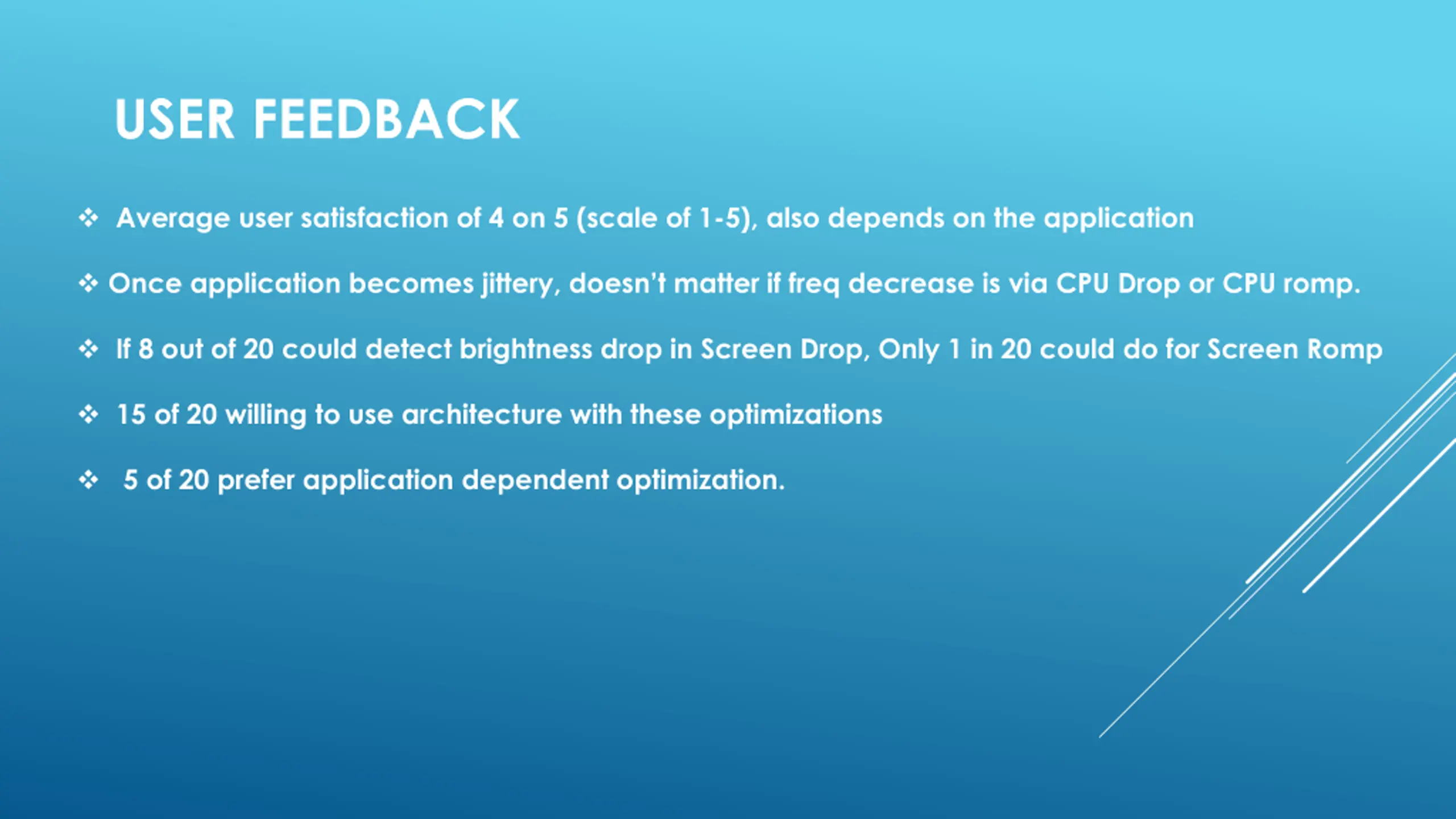 USER FEEDBACK

❖ Average user satisfaction of 4 on 5 (scale of 1-5), also depends on the application

❖ Once application becomes jittery, doesn't matter if freq decrease is via CPU Drop or CPU romp.

❖ If 8 out of 20 could detect brightness drop in Screen Drop, Only 1 in 20 could do for Screen Romp

❖ 15 of 20 willing to use architecture with these optimizations

❖ 5 of 20 prefer application dependent optimization.